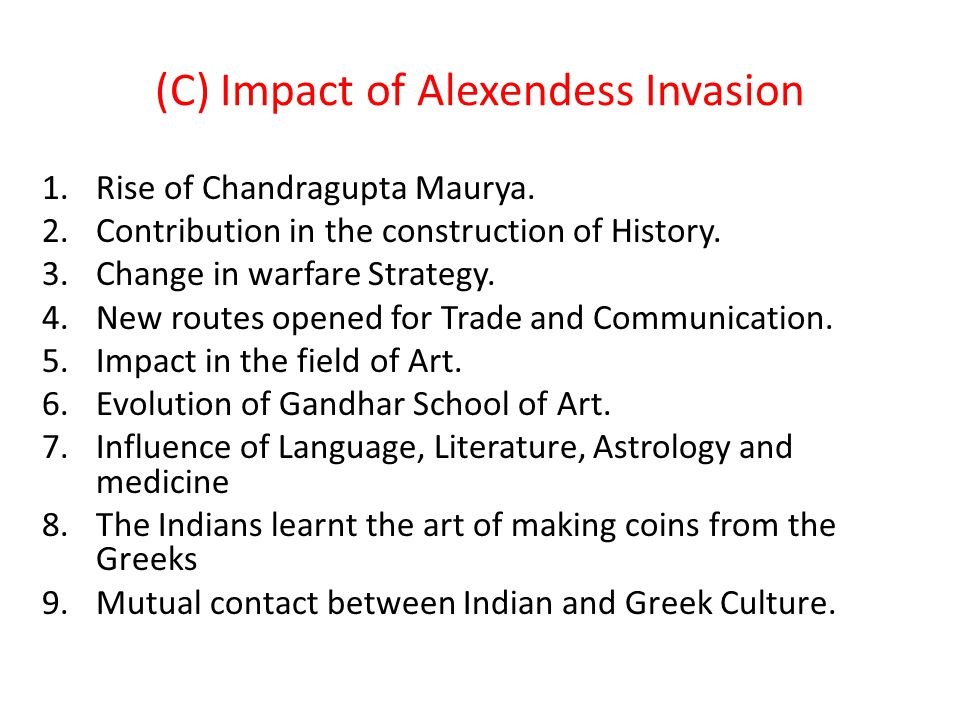 (C) Impact of Alexendess Invasion

1. Rise of Chandragupta Maurya.
2. Contribution in the construction of History.
3. Change in warfare Strategy.
4. New routes opened for Trade and Communication.
5. Impact in the field of Art.
6. Evolution of Gandhar School of Art.
7. Influence of Language, Literature, Astrology and medicine
8. The Indians learnt the art of making coins from the Greeks
9. Mutual contact between Indian and Greek Culture.